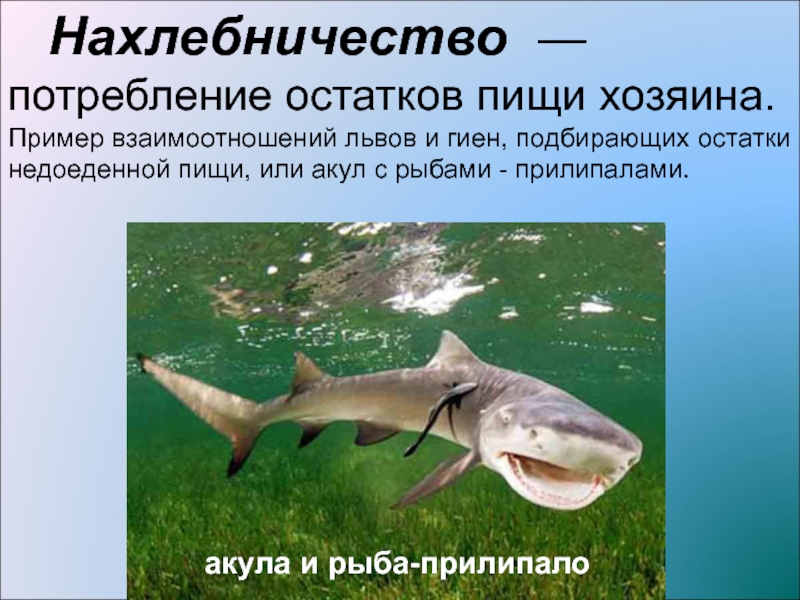 Нахлебничество — потребление остатков пищи хозяина.

Пример взаимоотношений львов и гиен, подбирающих остатки недоеденной пищи, или акул с рыбами - прилипалами.

акула и рыба-прилипало